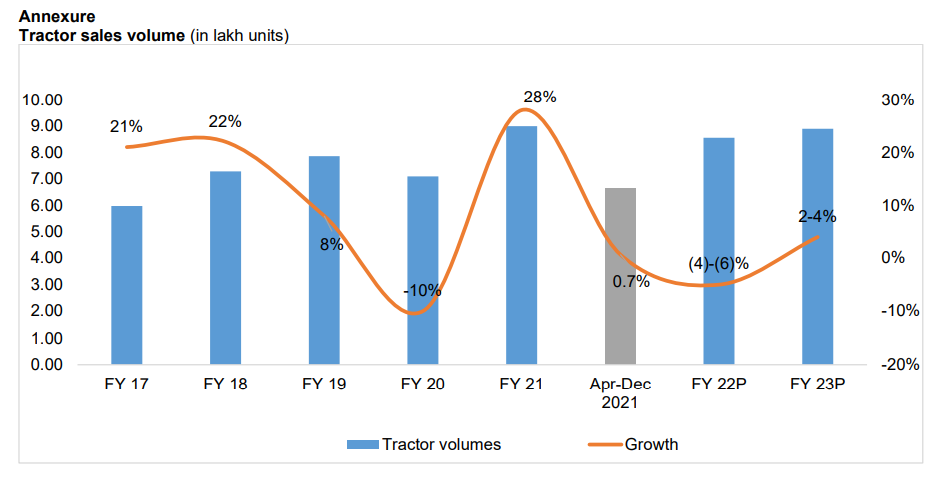 Annexure
Tractor sales volume (in lakh units)

10.00
9.00
8.00
7.00
6.00
5.00
4.00
3.00
2.00
1.00
0.00

30%
20%
10%
0%
-10%
-20%

21%
22%
8%
-10%
28%
0.7%
(4)-(6)%
2-4%

FY 17
FY 18
FY 19
FY 20
FY 21
Apr-Dec 2021
FY 22P
FY 23P

Tractor volumes
Growth